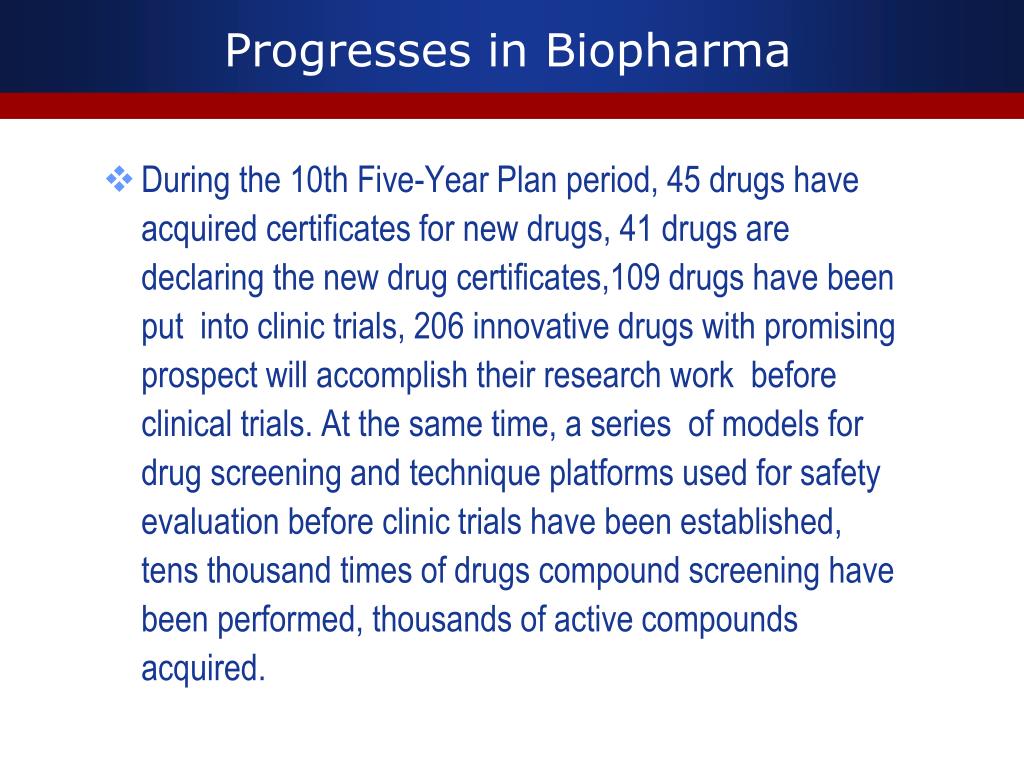 Progresses in Biopharma

❖ During the 10th Five-Year Plan period, 45 drugs have acquired certificates for new drugs, 41 drugs are declaring the new drug certificates,109 drugs have been put into clinic trials, 206 innovative drugs with promising prospect will accomplish their research work before clinical trials. At the same time, a series of models for drug screening and technique platforms used for safety evaluation before clinic trials have been established, tens thousand times of drugs compound screening have been performed, thousands of active compounds acquired.